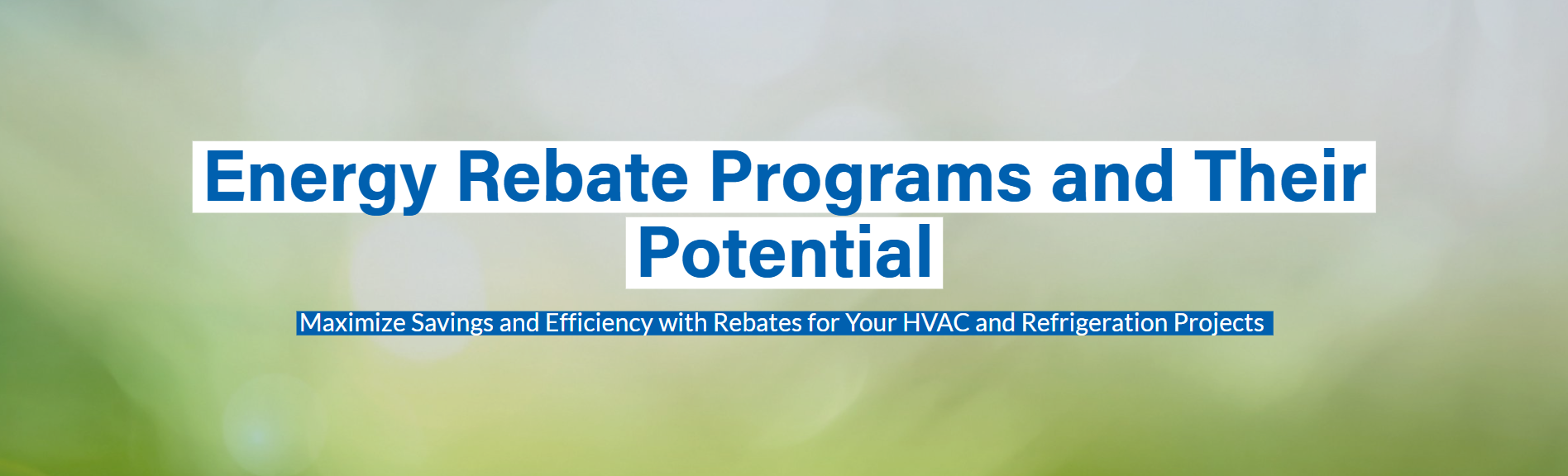 Energy Rebate Programs and Their Potential

Maximize Savings and Efficiency with Rebates for Your HVAC and Refrigeration Projects